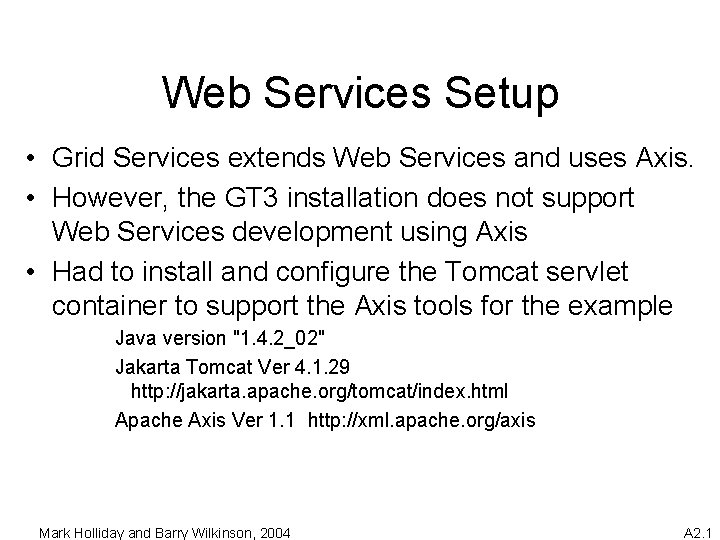 Web Services Setup

• Grid Services extends Web Services and uses Axis.

• However, the GT3 installation does not support Web Services development using Axis

• Had to install and configure the Tomcat servlet container to support the Axis tools for the example

Java version "1.4.2_02"

Jakarta Tomcat Ver 4.1.29
http://jakarta.apache.org/tomcat/index.html

Apache Axis Ver 1.1 http://xml.apache.org/axis

Mark Holliday and Barry Wilkinson, 2004

A2.1